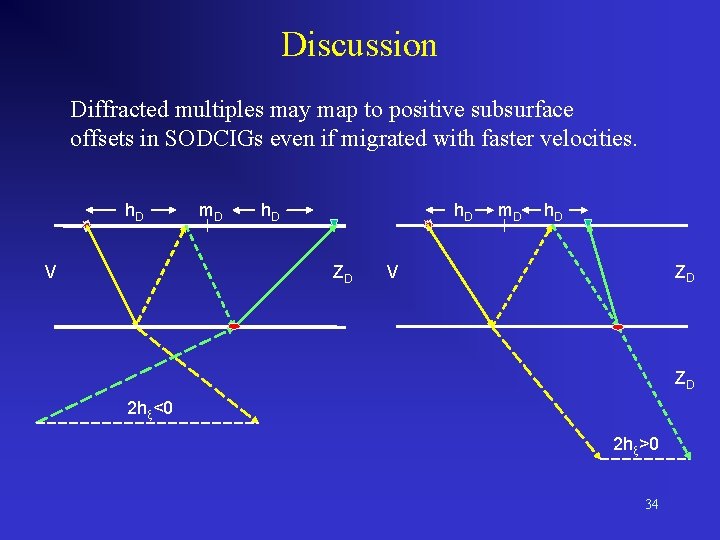 Discussion

Diffracted multiples may map to positive subsurface offsets in SODCIGs even if migrated with faster velocities.

$h_D$ $m_D$ $h_D$

V

$Z_D$

$2h_\xi<0$

$h_D$ $m_D$ $h_D$

V

$Z_D$

$Z_D$

$2h_\xi>0$

34